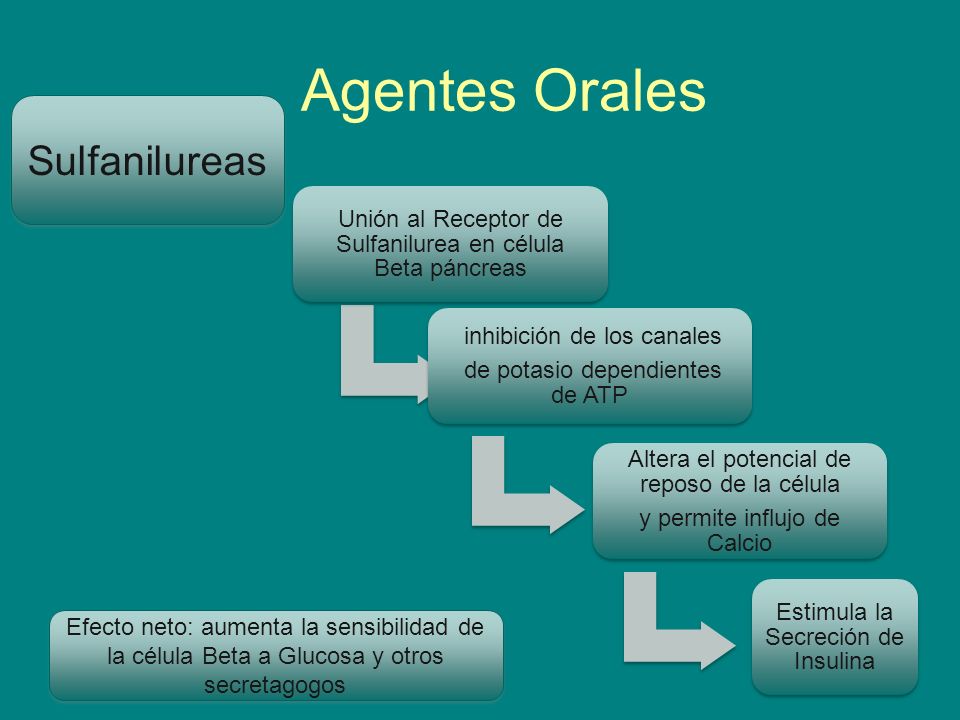 Agentes Orales

Sulfanilureas

Unión al Receptor de Sulfanilurea en célula Beta páncreas

inhibición de los canales

de potasio dependientes de ATP

Altera el potencial de reposo de la célula

y permite influjo de Calcio

Estimula la Secreción de Insulina

Efecto neto: aumenta la sensibilidad de la célula Beta a Glucosa y otros secretagogos